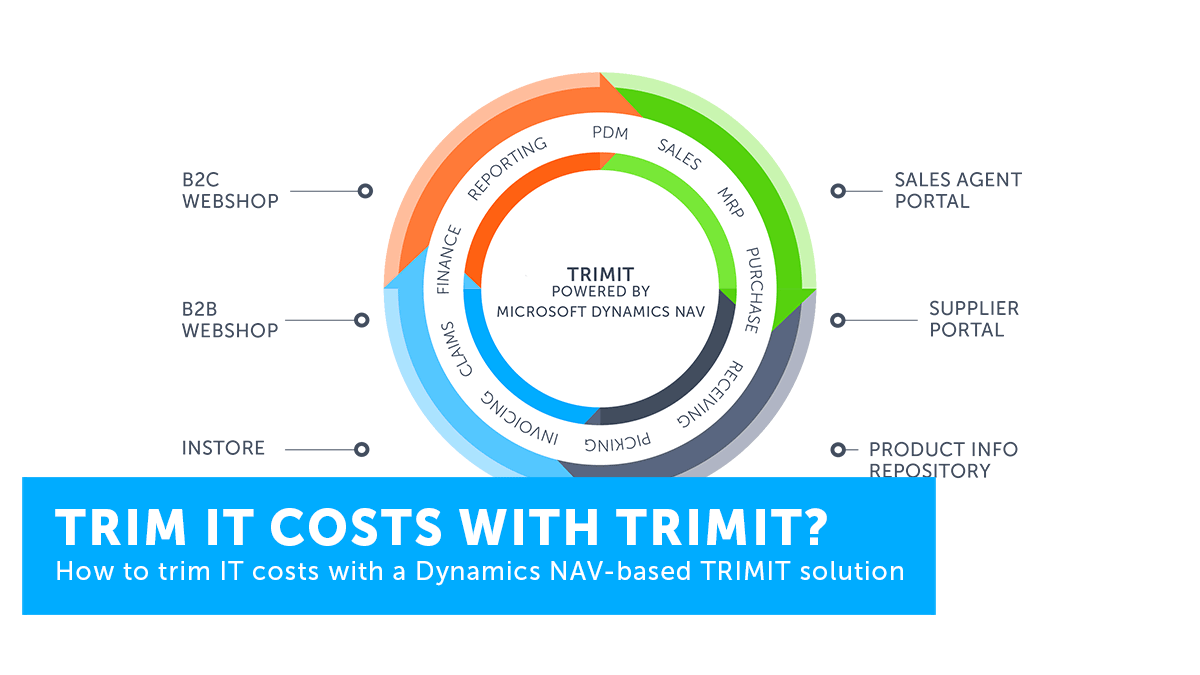 B2C WEBSHOP

B2B WEBSHOP

INSTORE

PDM

SALES

MRP

PURCHASE

RECEIVING

PICKING

INVOICING

CLAIMS

FINANCE

REPORTING

TRIMIT
POWERED BY
MICROSOFT DYNAMICS NAV

SALES AGENT PORTAL

SUPPLIER PORTAL

PRODUCT INFO REPOSITORY

TRIM IT COSTS WITH TRIMIT?
How to trim IT costs with a Dynamics NAV-based TRIMIT solution